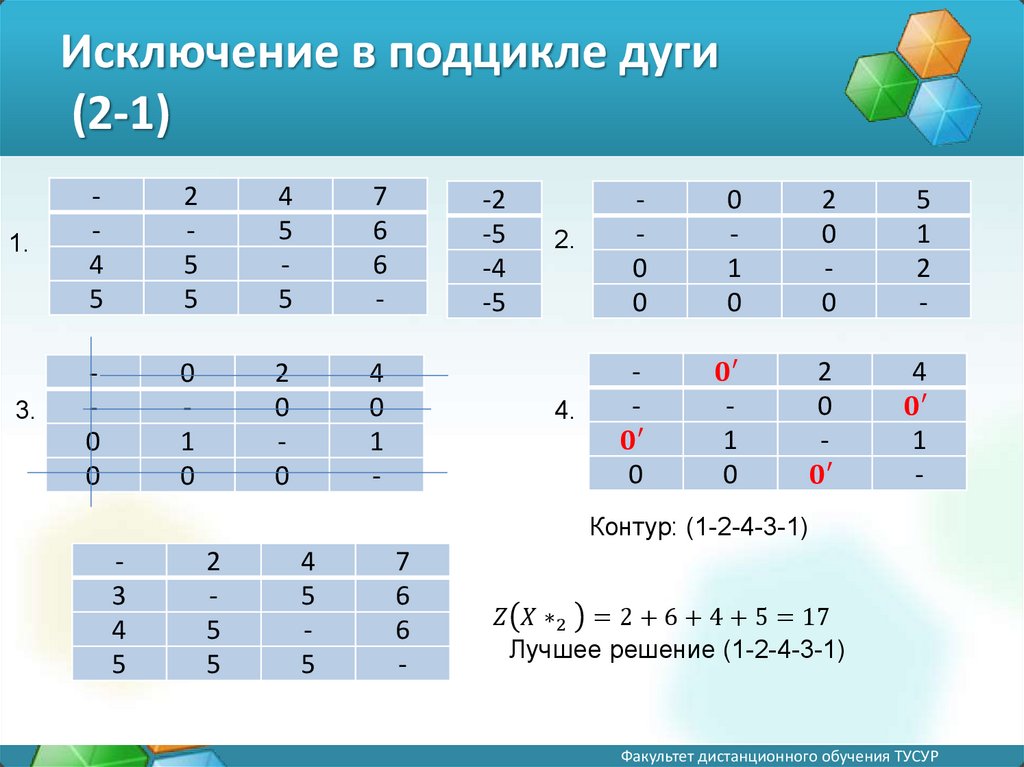 Исключение в подцикле дуги (2-1)

1.

| - | 2 | 4 | 7 |
|---|---|---|---|
| - | - | 5 | 6 |
| 4 | 5 | - | 6 |
| 5 | 5 | 5 | - |

| -2 |
|---|
| -5 |
| -4 |
| -5 |

2.

| - | 0 | 2 | 5 |
|---|---|---|---|
| - | - | 0 | 1 |
| 0 | 1 | - | 2 |
| 0 | 0 | 0 | - |

3.

| - | 0 | 2 | 4 |
|---|---|---|---|
| - | - | 0 | 0 |
| 0 | 1 | - | 1 |
| 0 | 0 | 0 | - |

4.

| - | $0'$ | 2 | 4 |
|---|---|---|---|
| - | - | 0 | $0'$ |
| $0'$ | 1 | - | 1 |
| 0 | 0 | $0'$ | - |

Контур: (1-2-4-3-1)

| - | 2 | 4 | 7 |
|---|---|---|---|
| 3 | - | 5 | 6 |
| 4 | 5 | - | 6 |
| 5 | 5 | 5 | - |

$Z(X*_2) = 2 + 6 + 4 + 5 = 17$
Лучшее решение (1-2-4-3-1)

Факультет дистанционного обучения ТУСУР